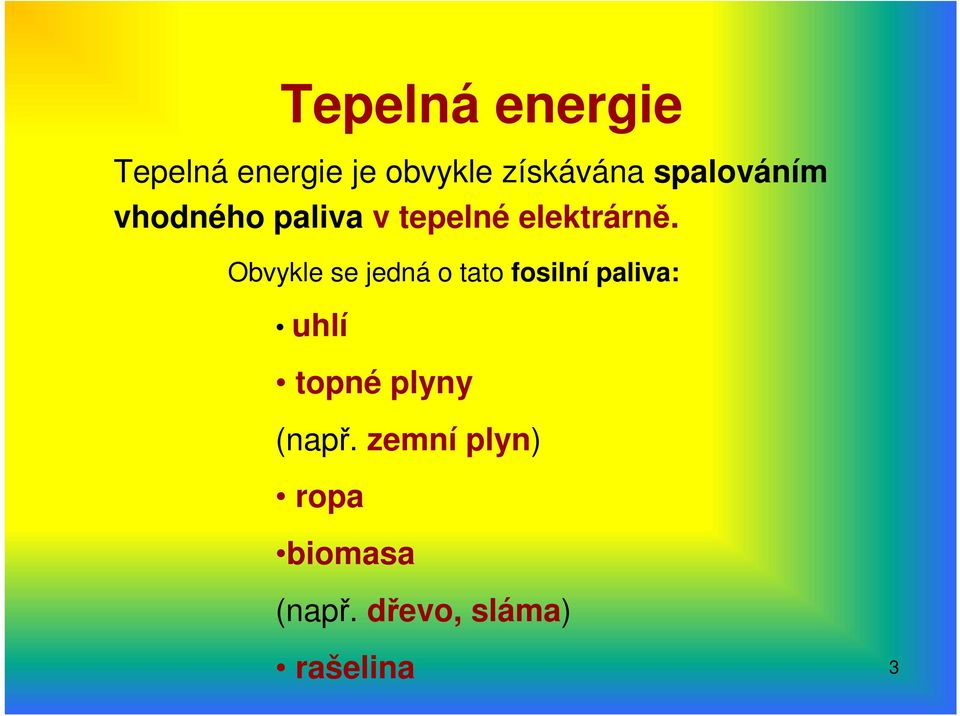 Tepelná energie

Tepelná energie je obvykle získávána spalováním vhodného paliva v tepelné elektrárně.

Obvykle se jedná o tato fosilní paliva:

• uhlí

• topné plyny

(např. zemní plyn)

• ropa

•biomasa

(např. dřevo, sláma)

• rašelina

3